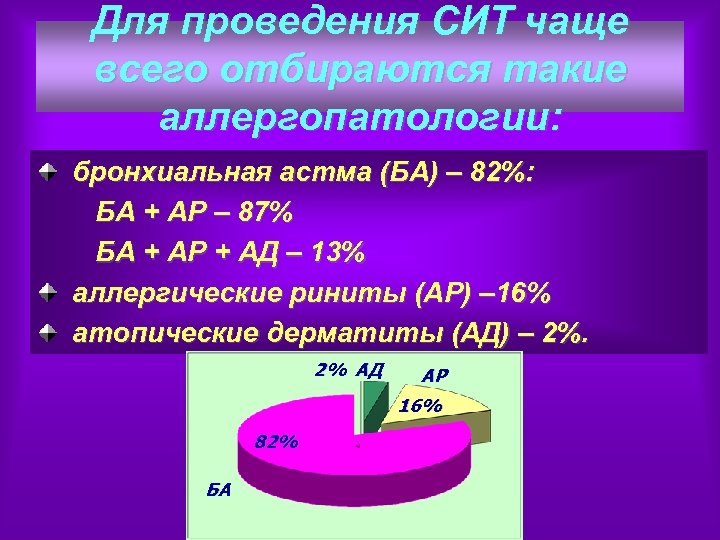 Для проведения СИТ чаще всего отбираются такие аллергопатологии:

бронхиальная астма (БА) – 82%:

БА + АР – 87%

БА + АР + АД – 13%

аллергические риниты (АР) –16%

атопические дерматиты (АД) – 2%.

2% АД

АР

16%

82%

БА